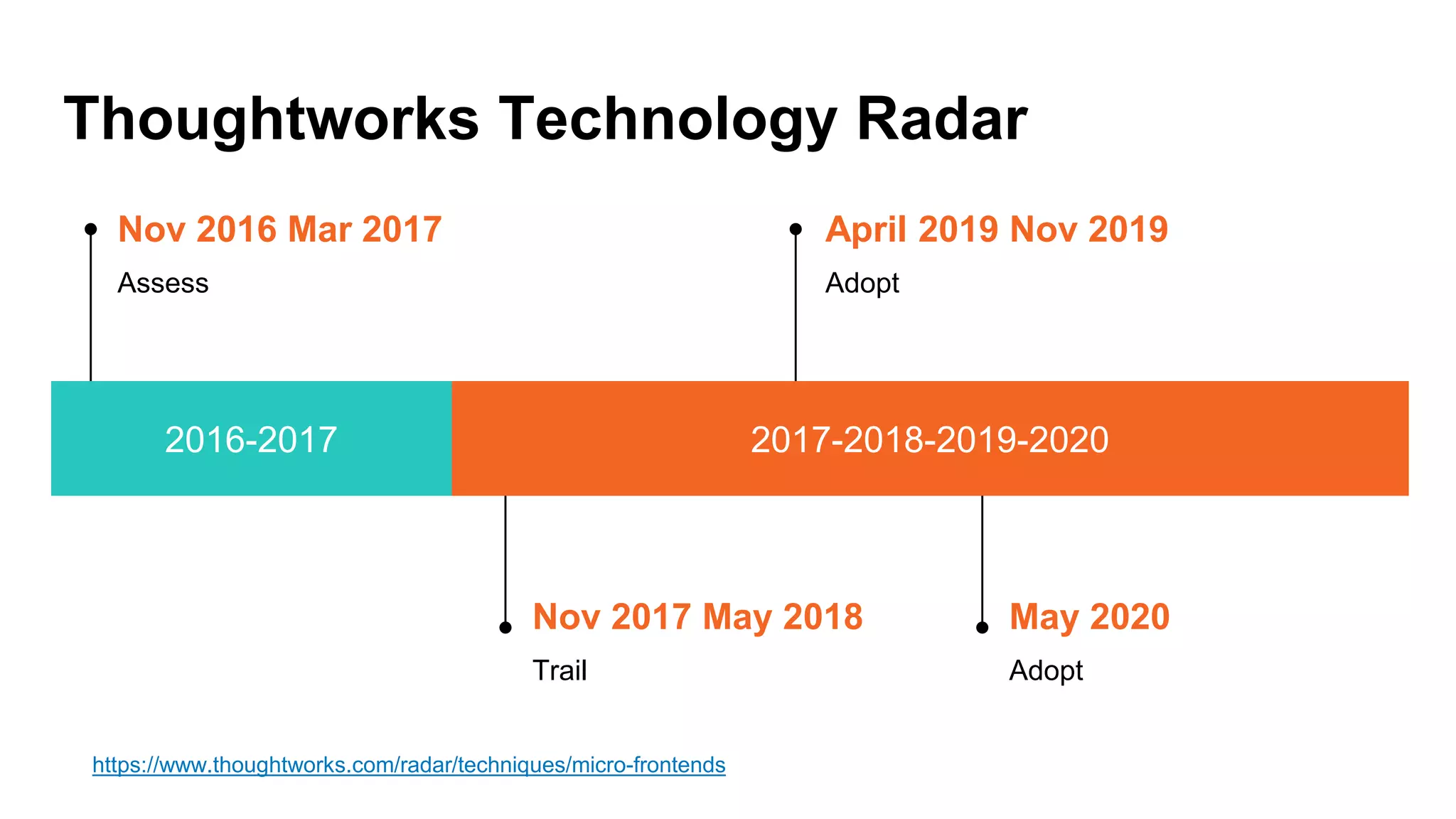 Thoughtworks Technology Radar

Nov 2016 Mar 2017

Assess

April 2019 Nov 2019

Adopt

2016-2017

2017-2018-2019-2020

Nov 2017 May 2018

Trail

May 2020

Adopt

https://www.thoughtworks.com/radar/techniques/micro-frontends